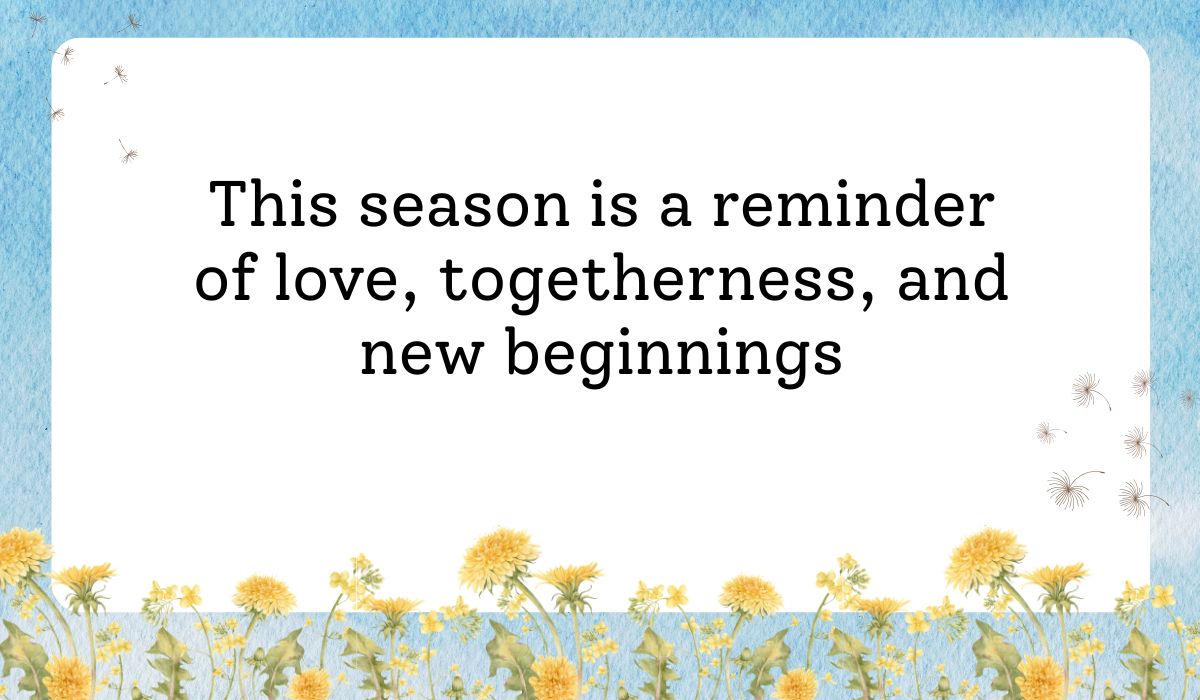 This season is a reminder of love, togetherness, and new beginnings